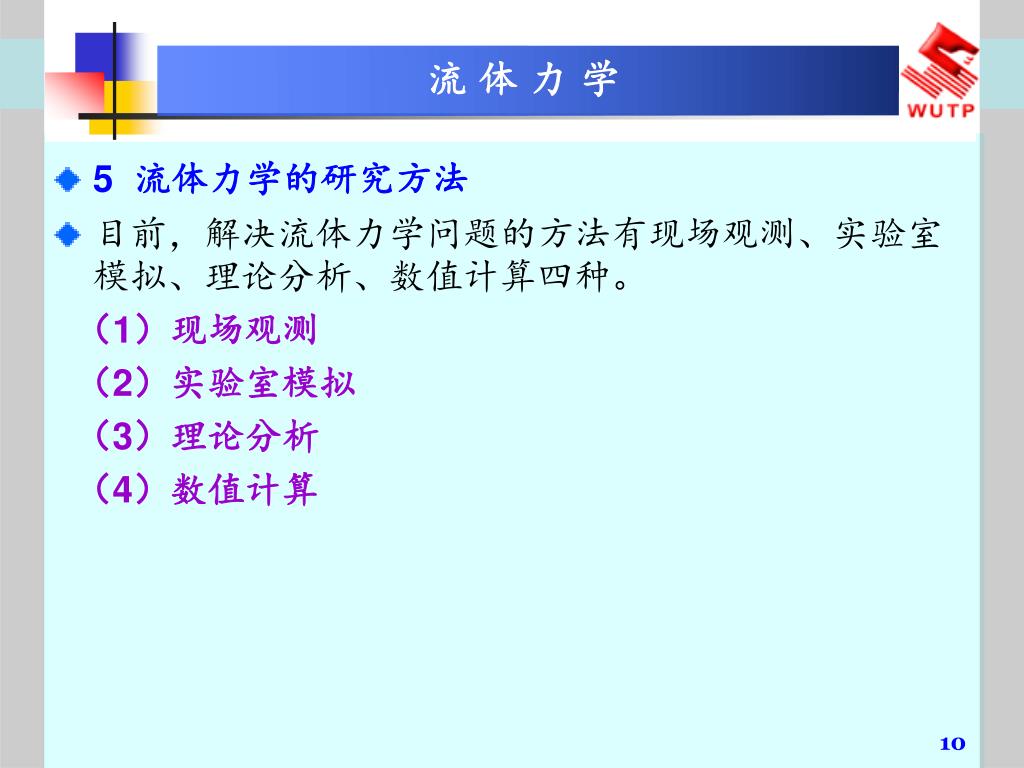 流 体 力 学

WUTP

5 流体力学的研究方法

目前，解决流体力学问题的方法有现场观测、实验室模拟、理论分析、数值计算四种。

（1）现场观测

（2）实验室模拟

（3）理论分析

（4）数值计算

10